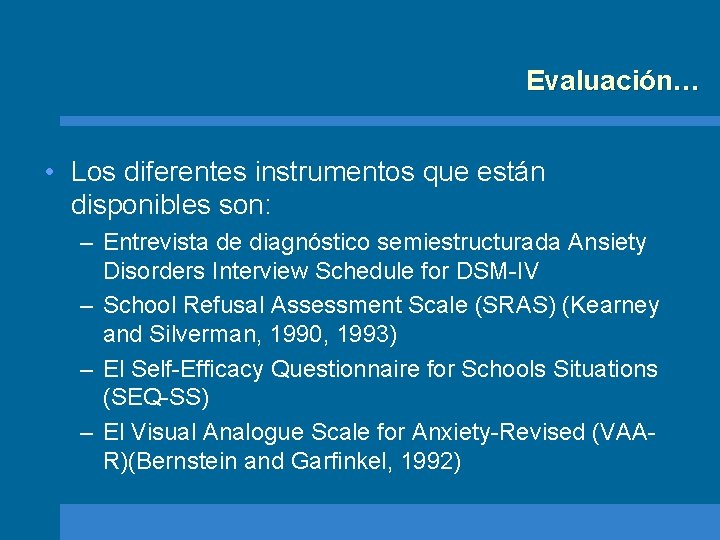 Evaluación…

• Los diferentes instrumentos que están disponibles son:
– Entrevista de diagnóstico semiestructurada Ansiety Disorders Interview Schedule for DSM-IV
– School Refusal Assessment Scale (SRAS) (Kearney and Silverman, 1990, 1993)
– El Self-Efficacy Questionnaire for Schools Situations (SEQ-SS)
– El Visual Analogue Scale for Anxiety-Revised (VAA-R)(Bernstein and Garfinkel, 1992)